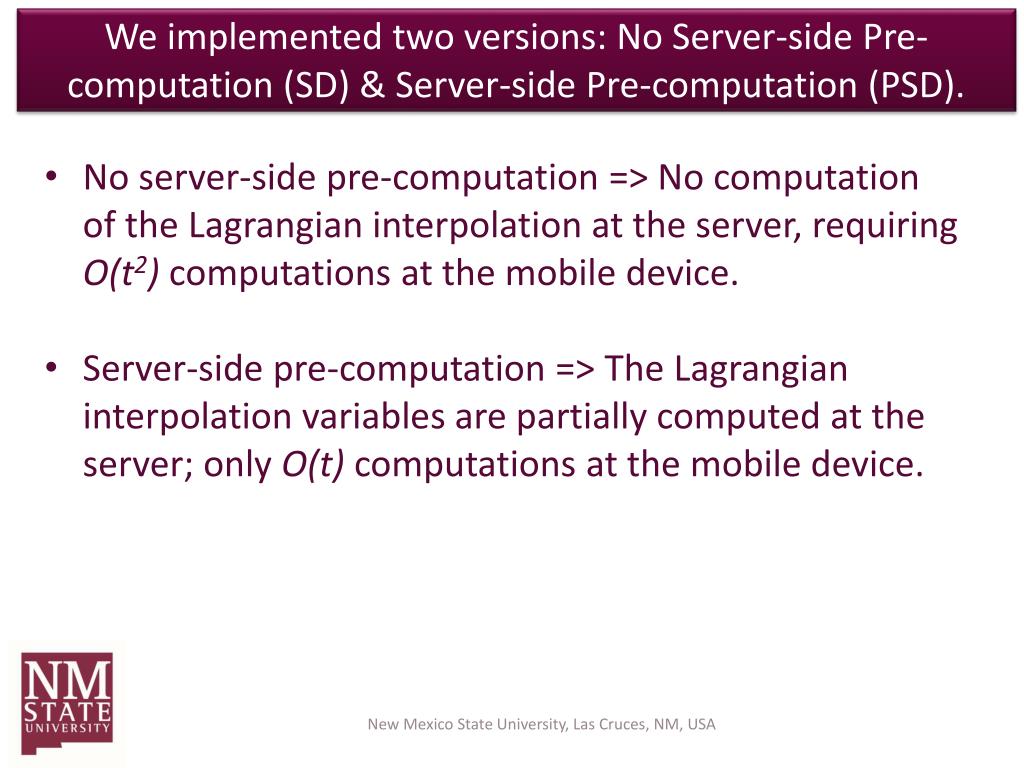 We implemented two versions: No Server-side Pre-computation (SD) & Server-side Pre-computation (PSD).

• No server-side pre-computation => No computation of the Lagrangian interpolation at the server, requiring $O(t^2)$ computations at the mobile device.

• Server-side pre-computation => The Lagrangian interpolation variables are partially computed at the server; only $O(t)$ computations at the mobile device.

NM STATE UNIVERSITY

New Mexico State University, Las Cruces, NM, USA